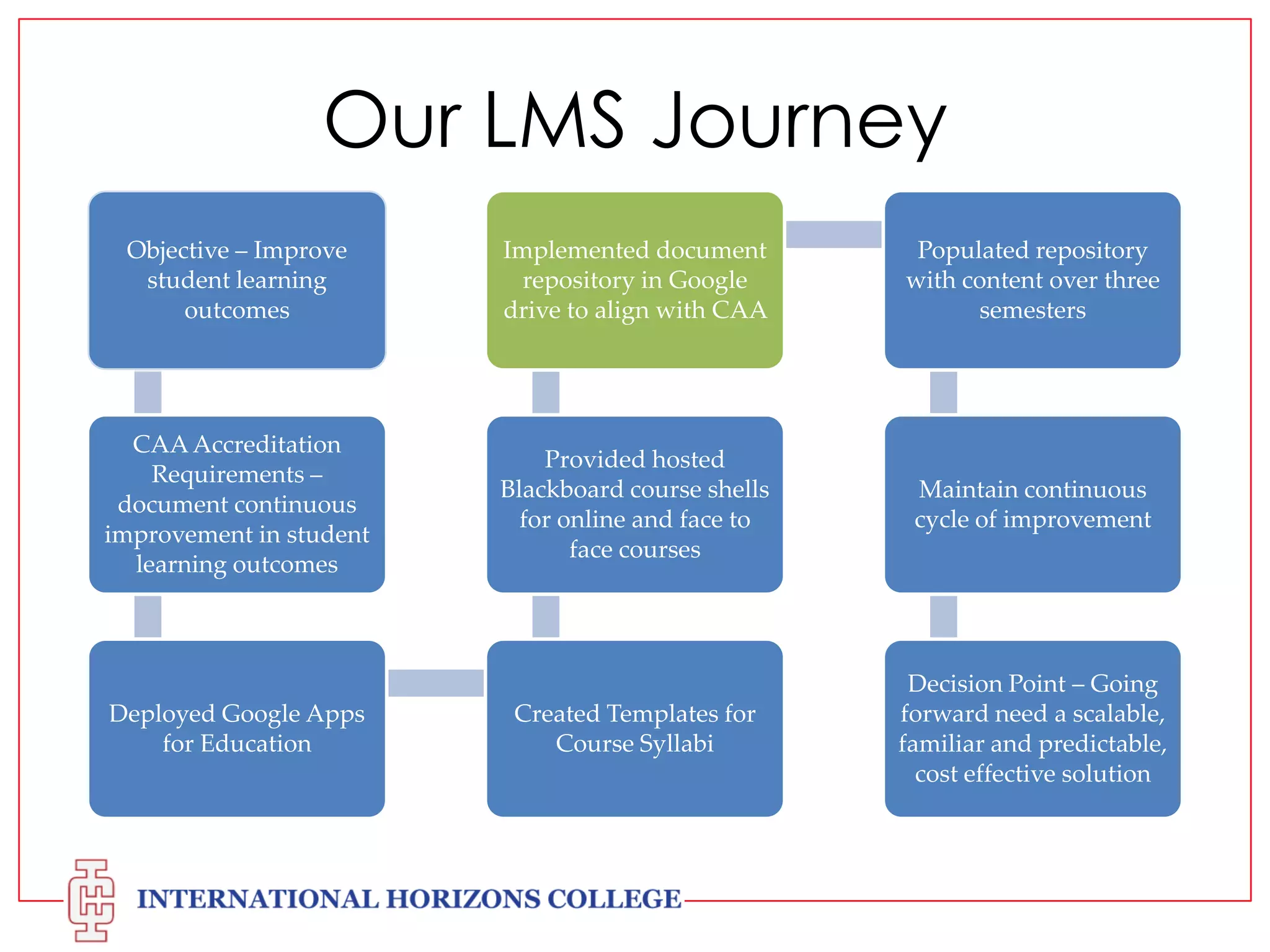 Our LMS Journey

Objective – Improve student learning outcomes

CAA Accreditation Requirements – document continuous improvement in student learning outcomes

Deployed Google Apps for Education

Created Templates for Course Syllabi

Provided hosted Blackboard course shells for online and face to face courses

Implemented document repository in Google drive to align with CAA

Populated repository with content over three semesters

Maintain continuous cycle of improvement

Decision Point – Going forward need a scalable, familiar and predictable, cost effective solution

INTERNATIONAL HORIZONS COLLEGE